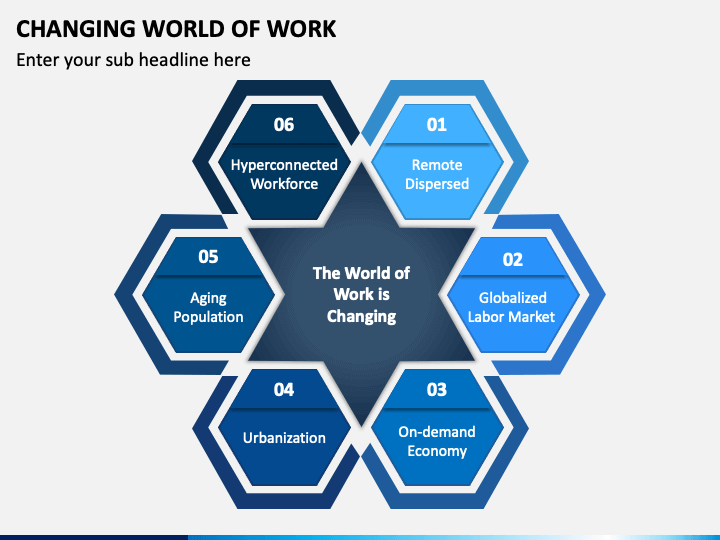 CHANGING WORLD OF WORK

Enter your sub headline here

06
Hyperconnected Workforce

01
Remote Dispersed

05
Aging Population

The World of Work is Changing

02
Globalized Labor Market

04
Urbanization

03
On-demand Economy